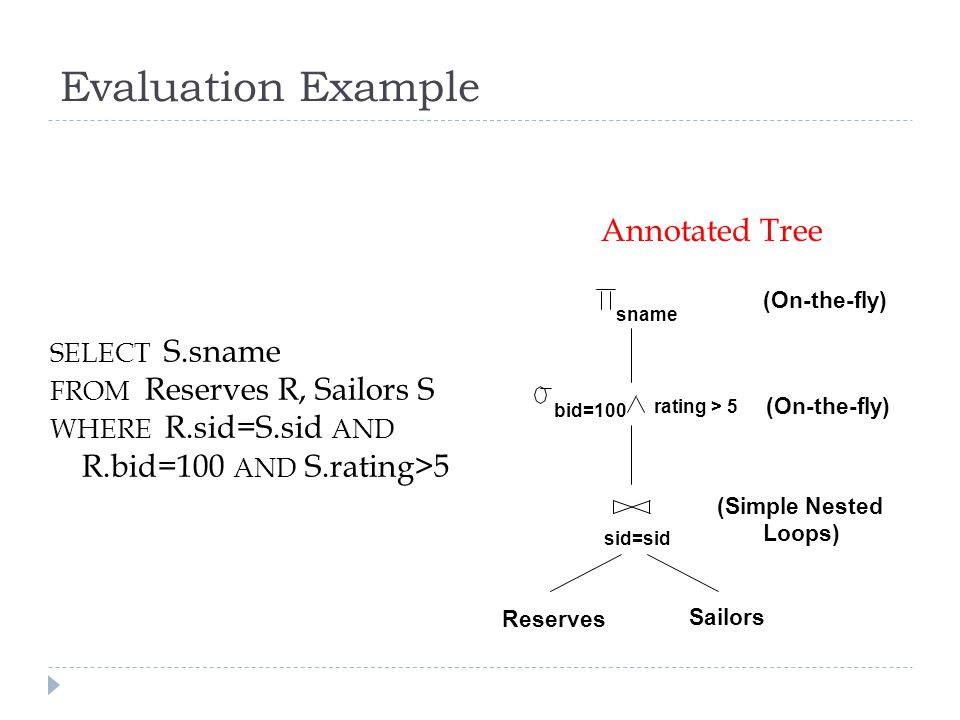 Evaluation Example

SELECT S.sname
FROM Reserves R, Sailors S
WHERE R.sid=S.sid AND
R.bid=100 AND S.rating>5

Annotated Tree

$\pi_{sname}$ (On-the-fly)

$\sigma_{bid=100 \wedge rating > 5}$ (On-the-fly)

$\bowtie_{sid=sid}$ (Simple Nested Loops)

Reserves Sailors